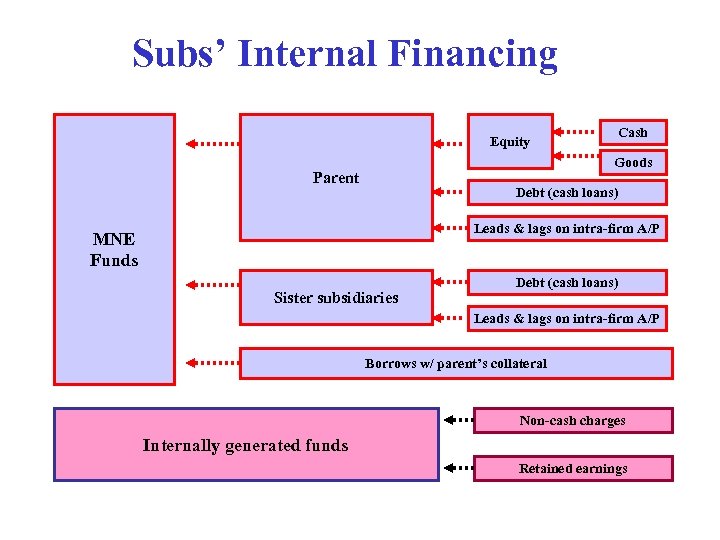 Subs' Internal Financing

MNE Funds

Parent

Equity

Cash

Goods

Debt (cash loans)

Leads & lags on intra-firm A/P

Sister subsidiaries

Debt (cash loans)

Leads & lags on intra-firm A/P

Borrows w/ parent's collateral

Internally generated funds

Non-cash charges

Retained earnings